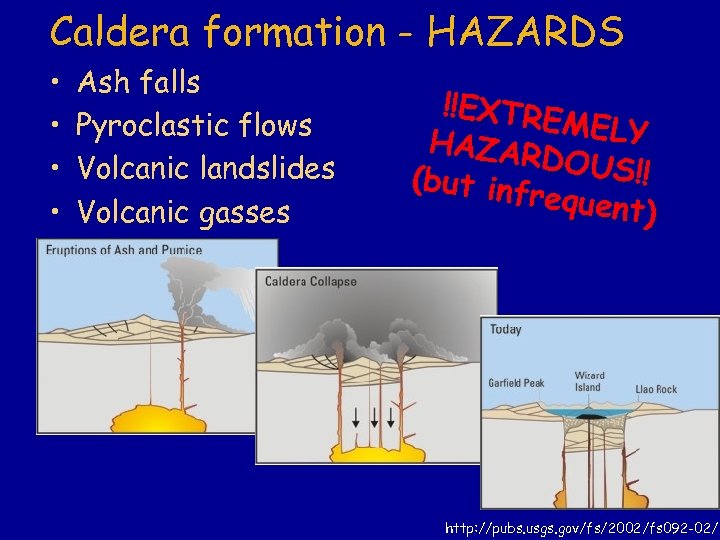 Caldera formation - HAZARDS

• Ash falls
• Pyroclastic flows
• Volcanic landslides
• Volcanic gasses

!!EXTREMELY HAZARDOUS!! (but infrequent)

Eruptions of Ash and Pumice

Caldera Collapse

Today

Garfield Peak

Wizard Island

Llao Rock

http://pubs.usgs.gov/fs/2002/fs092-02/